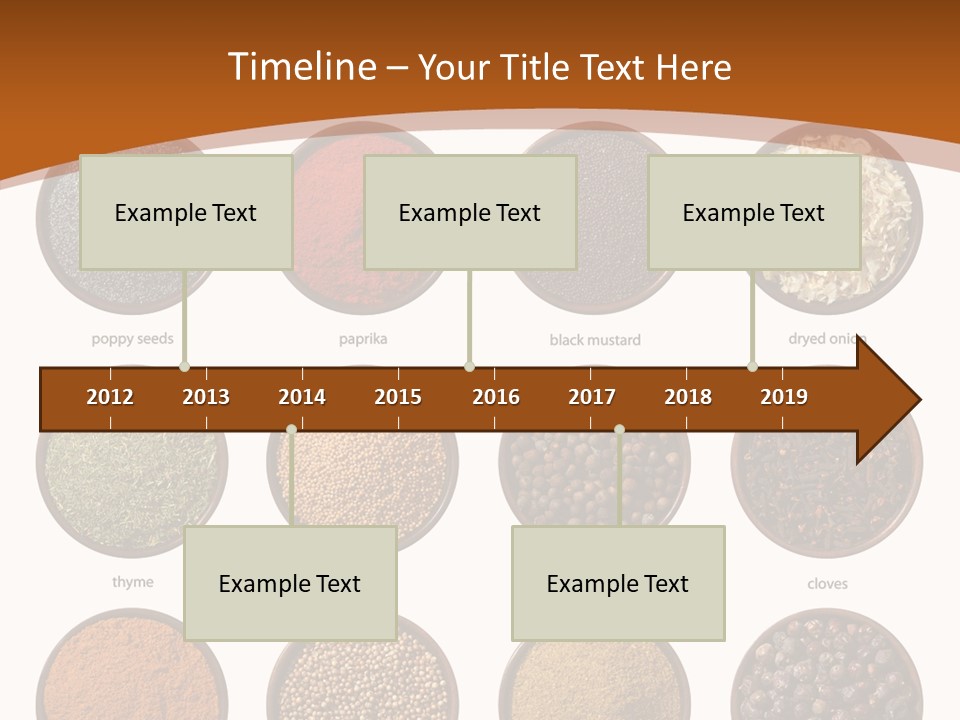 Timeline – Your Title Text Here

Example Text

Example Text

Example Text

poppy seeds

paprika

black mustard

dryed onion

2012 2013 2014 2015 2016 2017 2018 2019

thyme

Example Text

Example Text

cloves